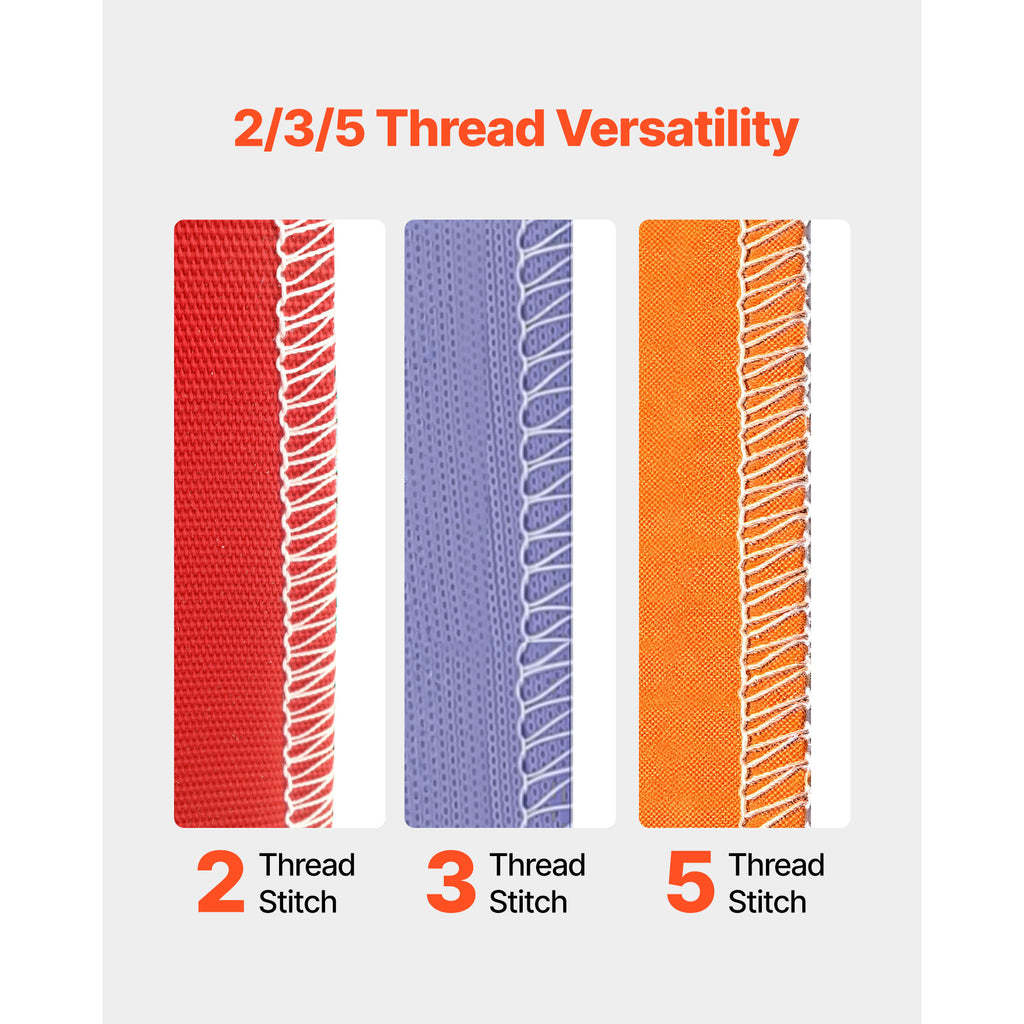 2/3/5 Thread Versatility

2 Thread Stitch

3 Thread Stitch

5 Thread Stitch